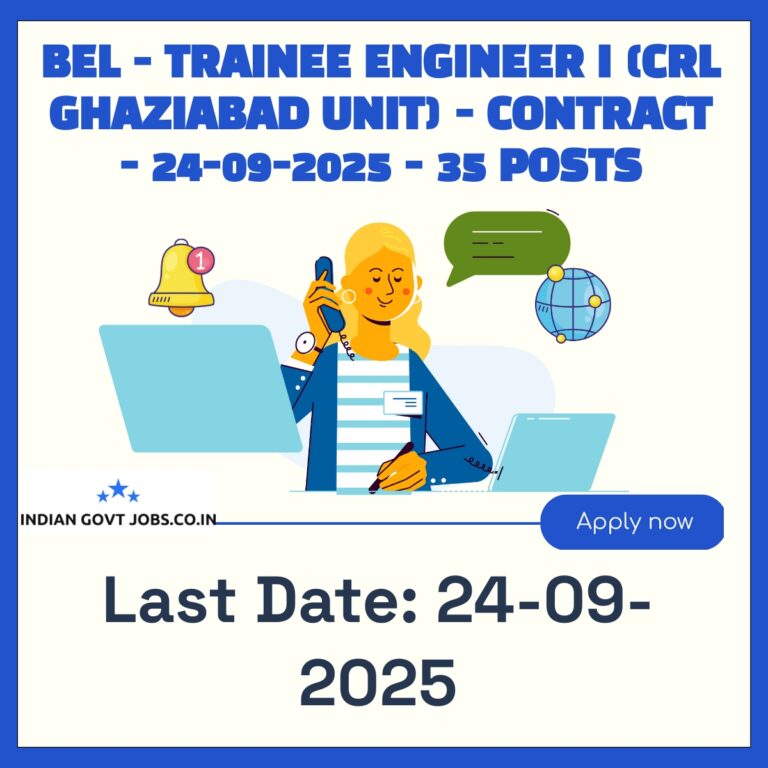 BEL - TRAINEE ENGINEER I (CRL GHAZIABAD UNIT) - CONTRACT - 24-09-2025 - 35 POSTS

1

INDIAN GOVT JOBS.CO.IN

Apply now

Last Date: 24-09-2025